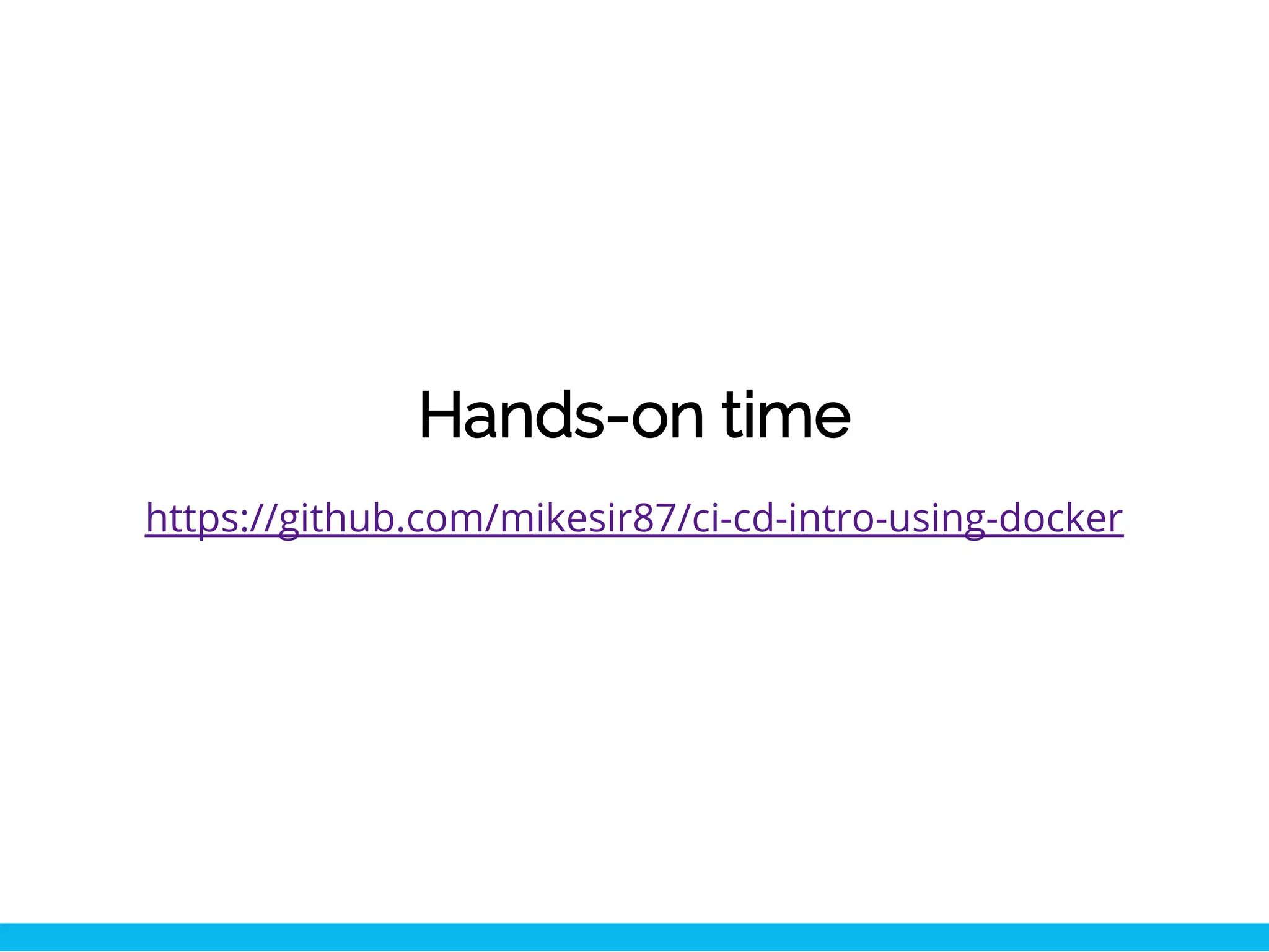 Hands-on time

https://github.com/mikesir87/ci-cd-intro-using-docker